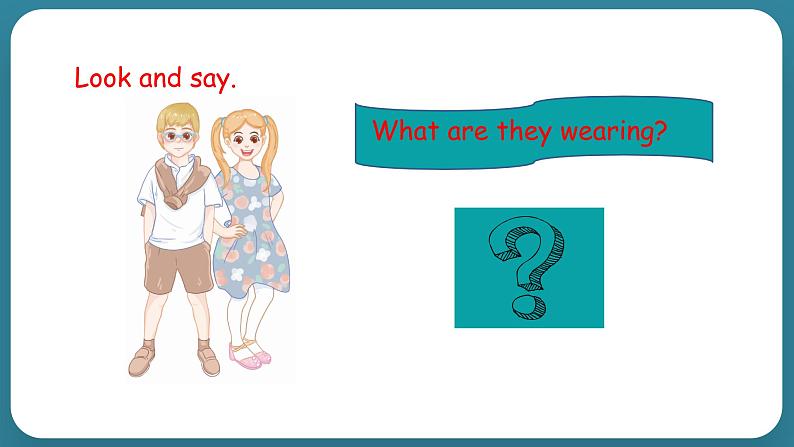 Look and say.

What are they wearing?

?